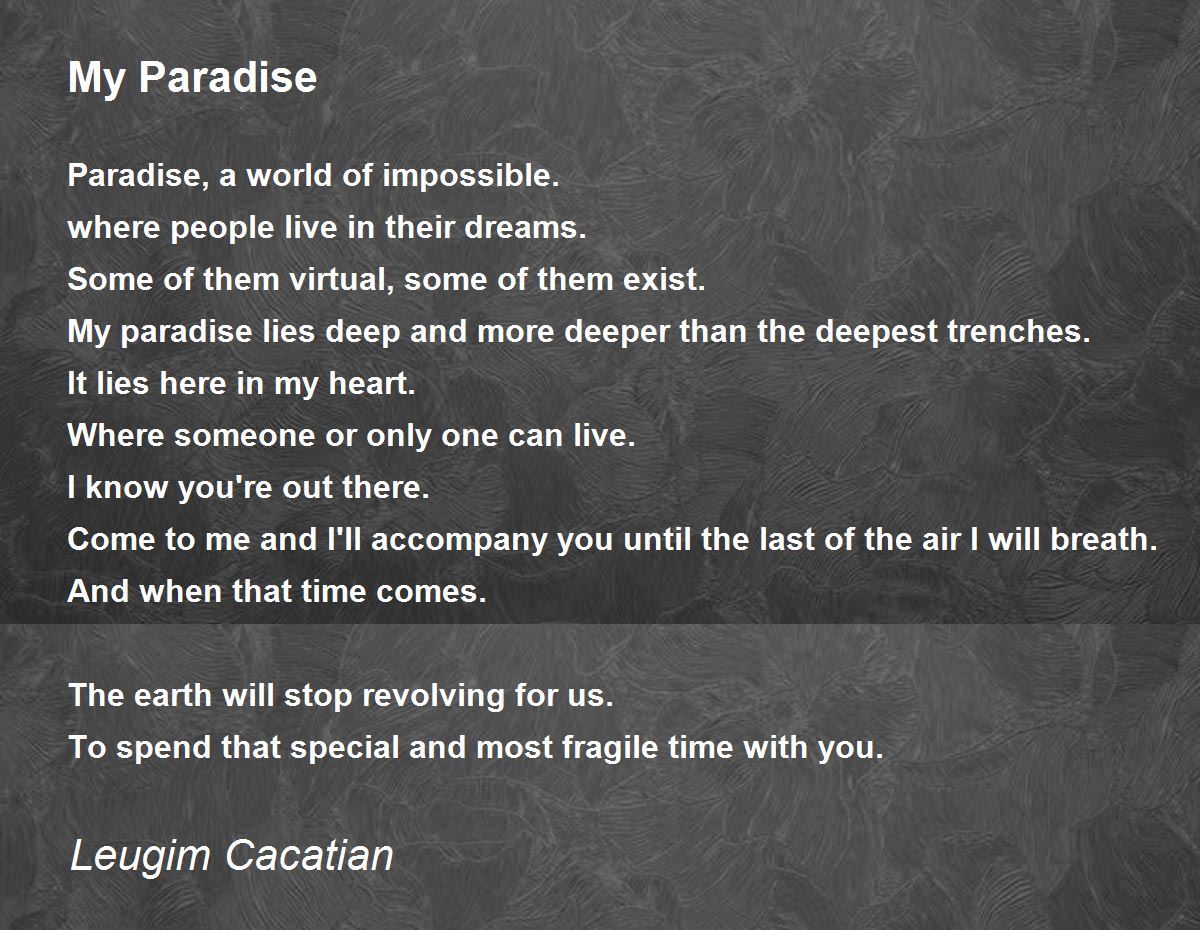 My Paradise

Paradise, a world of impossible.
where people live in their dreams.
Some of them virtual, some of them exist.
My paradise lies deep and more deeper than the deepest trenches.
It lies here in my heart.
Where someone or only one can live.
I know you're out there.
Come to me and I'll accompany you until the last of the air I will breath.
And when that time comes.

The earth will stop revolving for us.
To spend that special and most fragile time with you.

Leugim Cacatian